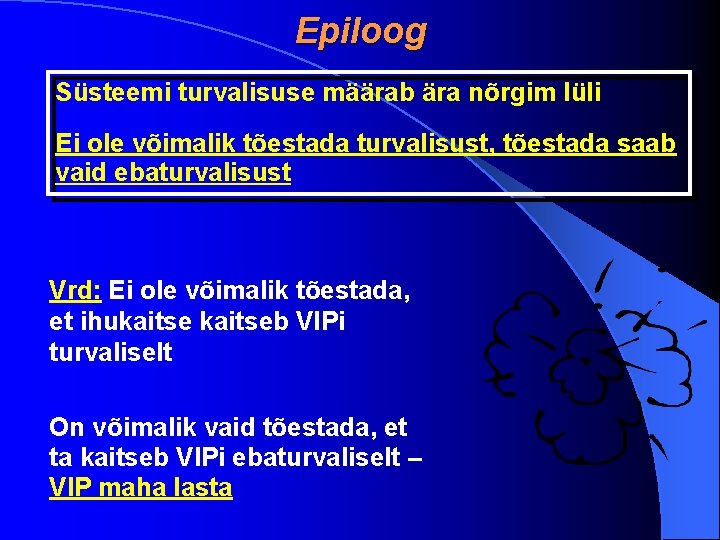 Epiloog

Süsteemi turvalisuse määrab ära nõrgim lüli

Ei ole võimalik tõestada turvalisust, tõestada saab vaid ebaturvalisust

Vrd: Ei ole võimalik tõestada, et ihukaitse kaitseb VIPi turvaliselt

On võimalik vaid tõestada, et ta kaitseb VIPi ebaturvaliselt – VIP maha lasta